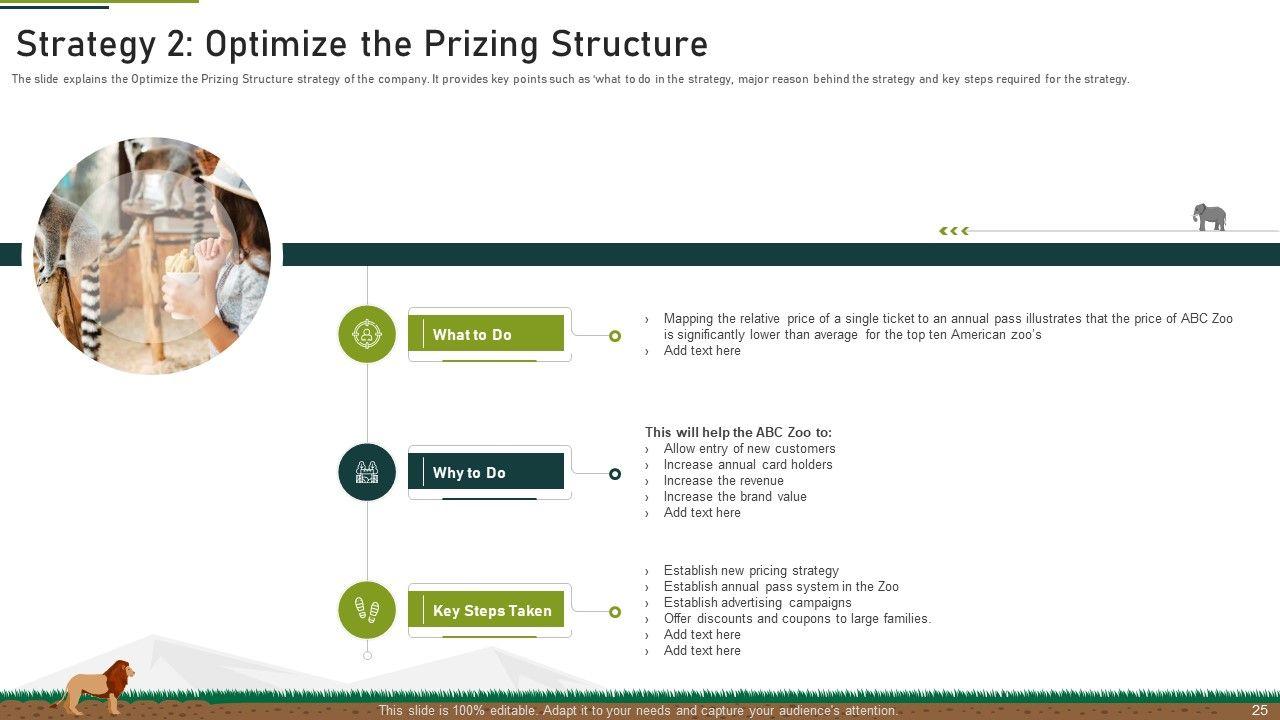 Strategy 2: Optimize the Prizing Structure

The slide explains the Optimize the Prizing Structure strategy of the company. It provides key points such as 'what to do in the strategy, major reason behind the strategy and key steps required for the strategy.

What to Do

› Mapping the relative price of a single ticket to an annual pass illustrates that the price of ABC Zoo is significantly lower than average for the top ten American zoo's
› Add text here

Why to Do

This will help the ABC Zoo to:
› Allow entry of new customers
› Increase annual card holders
› Increase the revenue
› Increase the brand value
› Add text here

Key Steps Taken

› Establish new pricing strategy
› Establish annual pass system in the Zoo
› Establish advertising campaigns
› Offer discounts and coupons to large families.
› Add text here
› Add text here

This slide is 100% editable. Adapt it to your needs and capture your audience's attention.

25